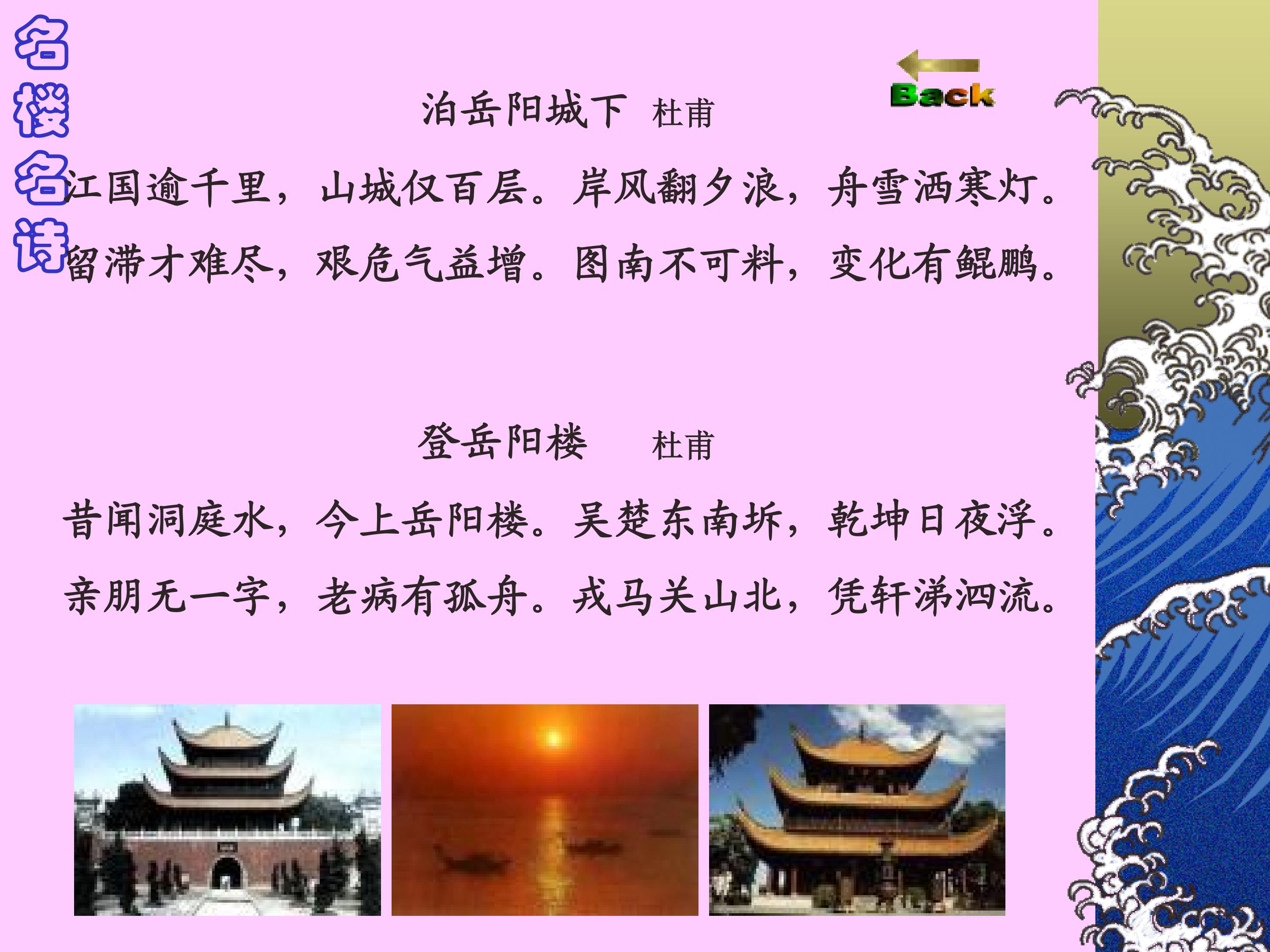 名楼名诗

Back

泊岳阳城下 杜甫

江国逾千里，山城仅百层。岸风翻夕浪，舟雪洒寒灯。

留滞才难尽，艰危气益增。图南不可料，变化有鲲鹏。

登岳阳楼 杜甫

昔闻洞庭水，今上岳阳楼。吴楚东南坼，乾坤日夜浮。

亲朋无一字，老病有孤舟。戎马关山北，凭轩涕泗流。